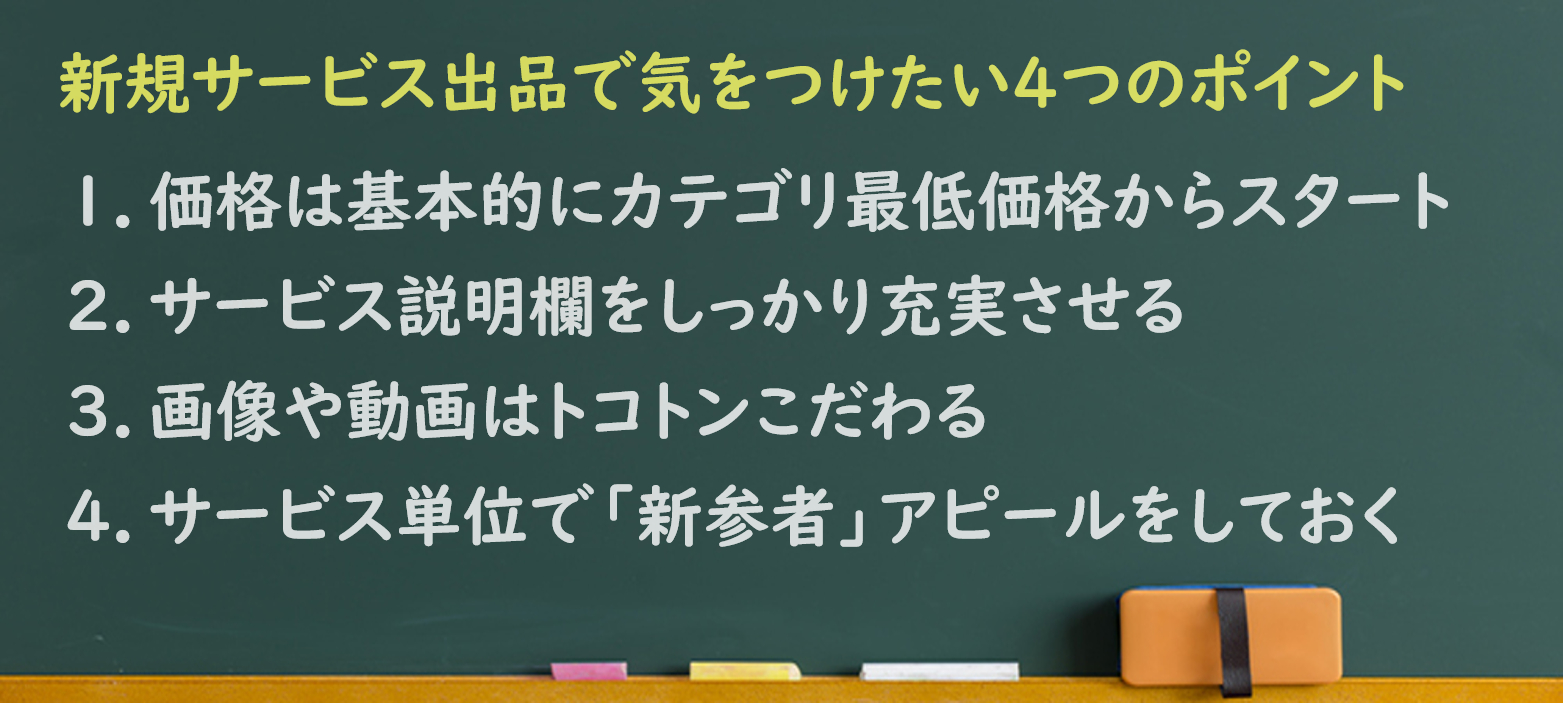 新規サービス出品で気をつけたい4つのポイント

1. 価格は基本的にカテゴリ最低価格からスタート

2. サービス説明欄をしっかり充実させる

3. 画像や動画はトコトンこだわる

4. サービス単位で「新参者」アピールをしておく